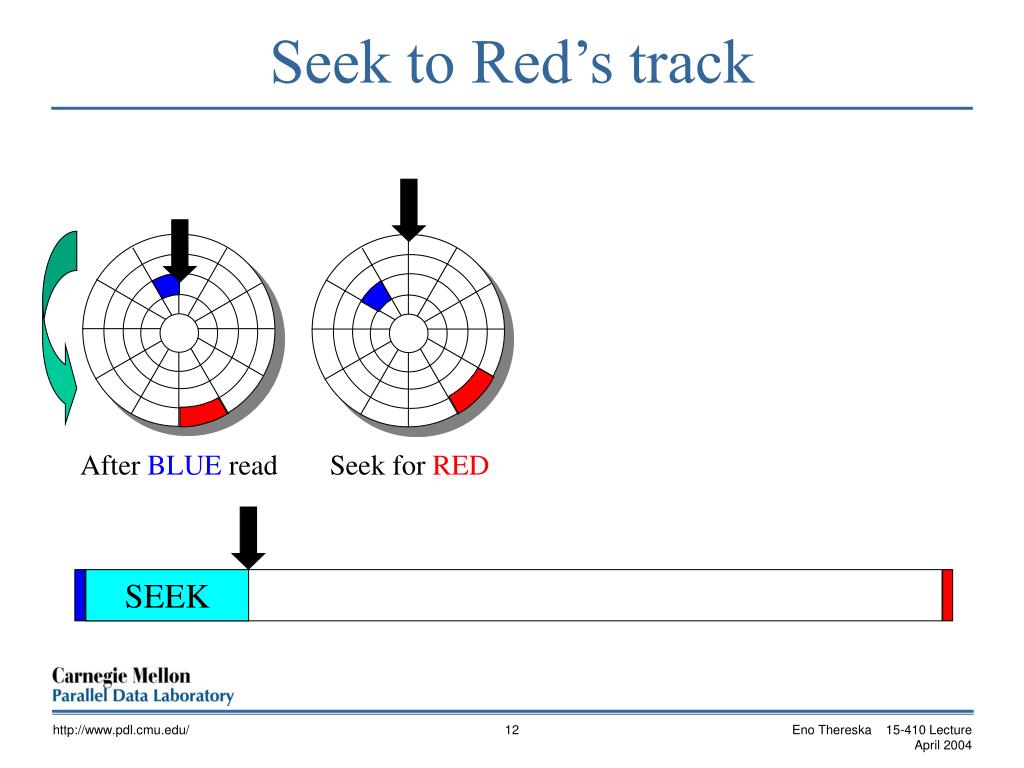 Seek to Red's track

After BLUE read

Seek for RED

SEEK

Carnegie Mellon
Parallel Data Laboratory

http://www.pdl.cmu.edu/

12

Eno Thereska 15-410 Lecture
April 2004